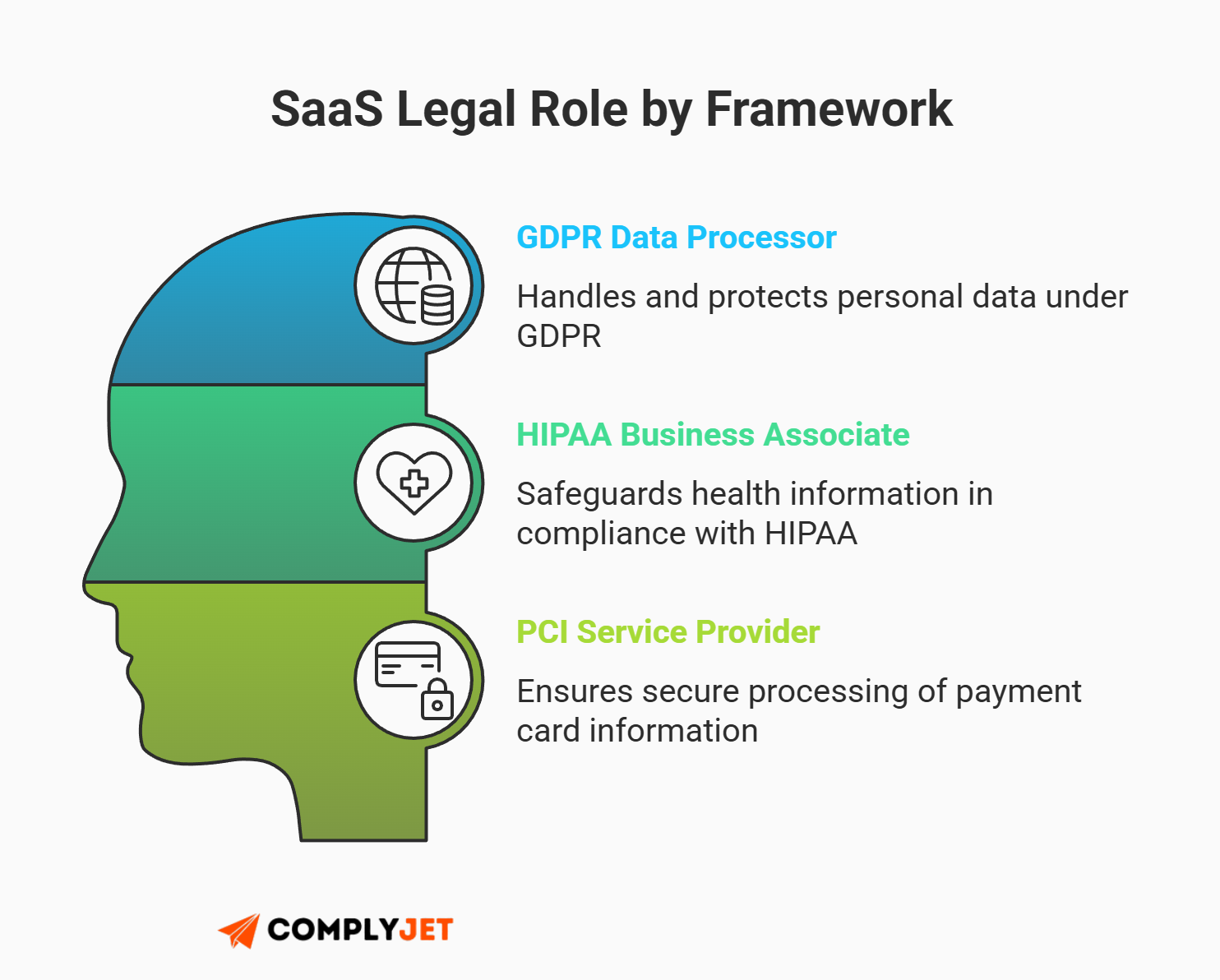 SaaS Legal Role by Framework

GDPR Data Processor

Handles and protects personal data under GDPR

HIPAA Business Associate

Safeguards health information in compliance with HIPAA

PCI Service Provider

Ensures secure processing of payment card information

COMPLYJET